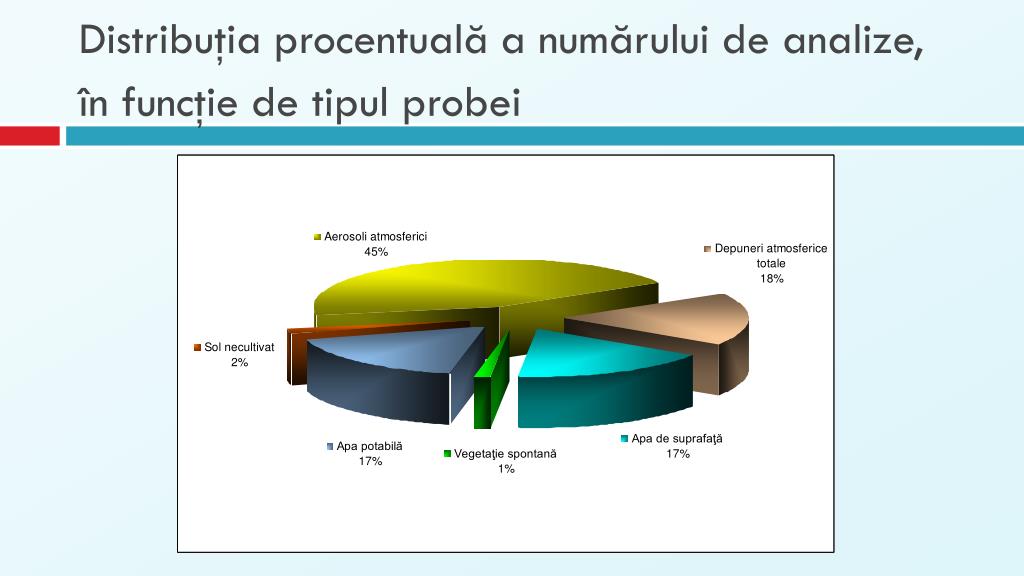 Distribuția procentuală a numărului de analize, în funcție de tipul probei

Aerosoli atmosferici
45%

Depuneri atmosferice totale
18%

Sol necultivat
2%

Apa potabilă
17%

Vegetaţie spontană
1%

Apa de suprafaţă
17%